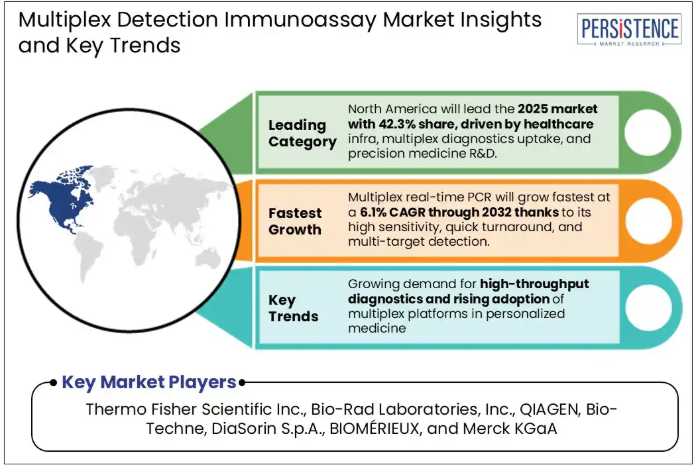 Multiplex Detection Immunoassay Market Insights and Key Trends

PERSISTENCE
MARKET RESEARCH

Leading Category

North America will lead the 2025 market with 42.3% share, driven by healthcare infra, multiplex diagnostics uptake, and precision medicine R&D.

Fastest Growth

Multiplex real-time PCR will grow fastest at a 6.1% CAGR through 2032 thanks to its high sensitivity, quick turnaround, and multi-target detection.

Key Trends

Growing demand for high-throughput diagnostics and rising adoption of multiplex platforms in personalized medicine

Key Market Players

Thermo Fisher Scientific Inc., Bio-Rad Laboratories, Inc., QIAGEN, Bio-Techne, DiaSorin S.p.A., BIOMÉRIEUX, and Merck KGaA